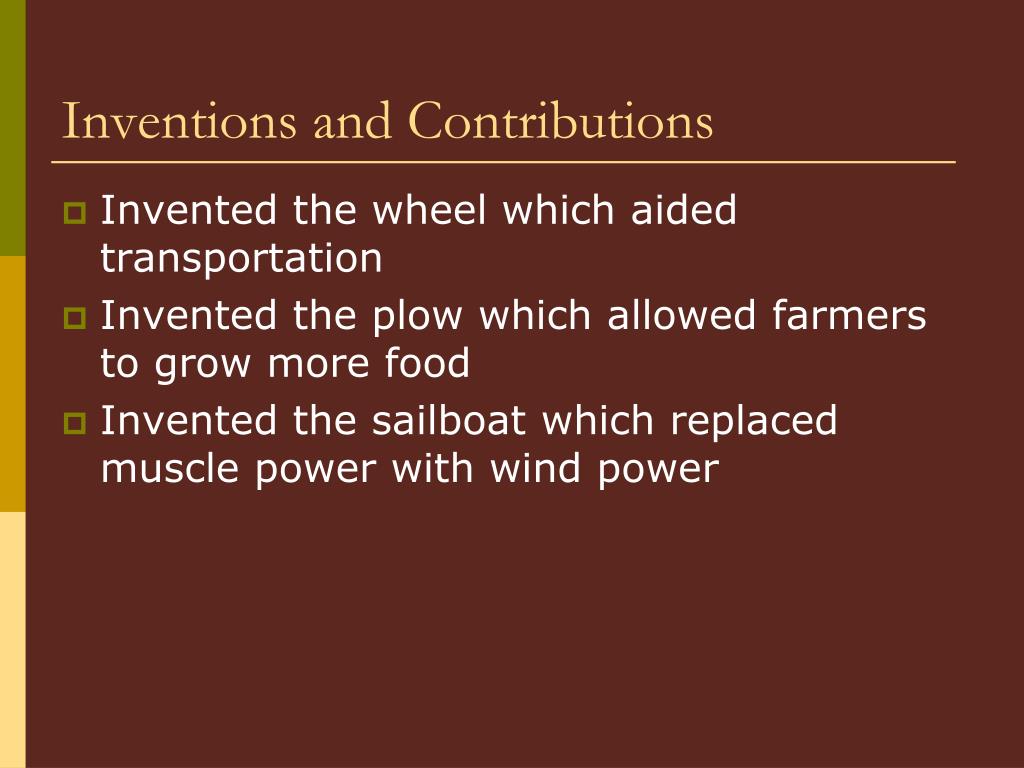 Inventions and Contributions

Invented the wheel which aided transportation

Invented the plow which allowed farmers to grow more food

Invented the sailboat which replaced muscle power with wind power